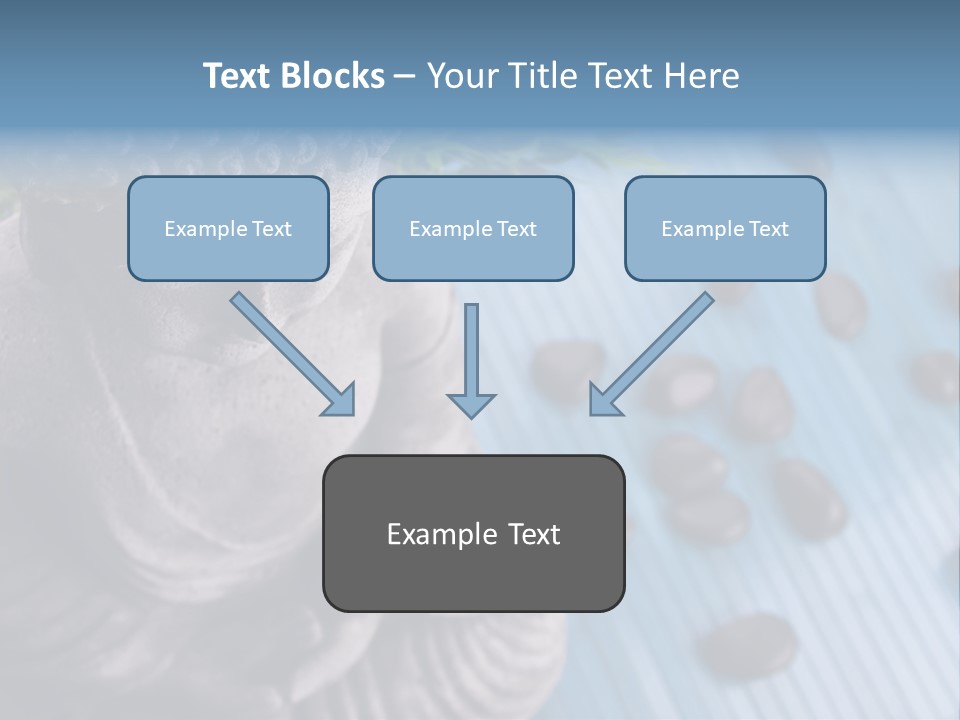 Text Blocks – Your Title Text Here

Example Text

Example Text

Example Text

Example Text